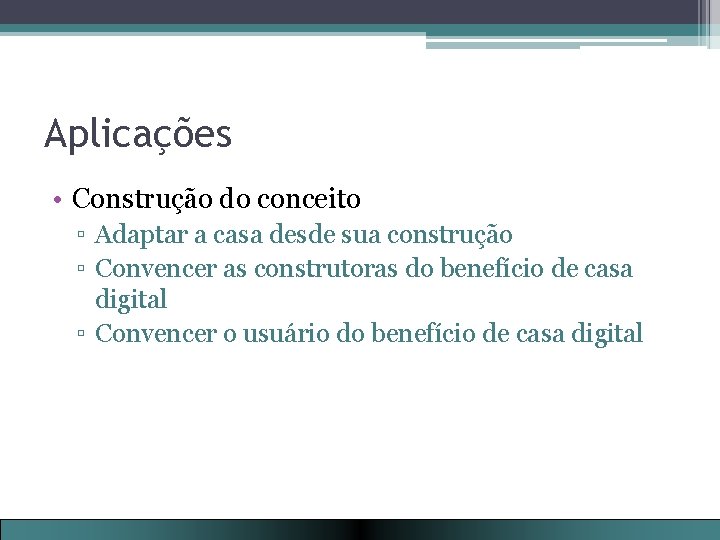 Aplicações

• Construção do conceito
▫ Adaptar a casa desde sua construção
▫ Convencer as construtoras do benefício de casa digital
▫ Convencer o usuário do benefício de casa digital